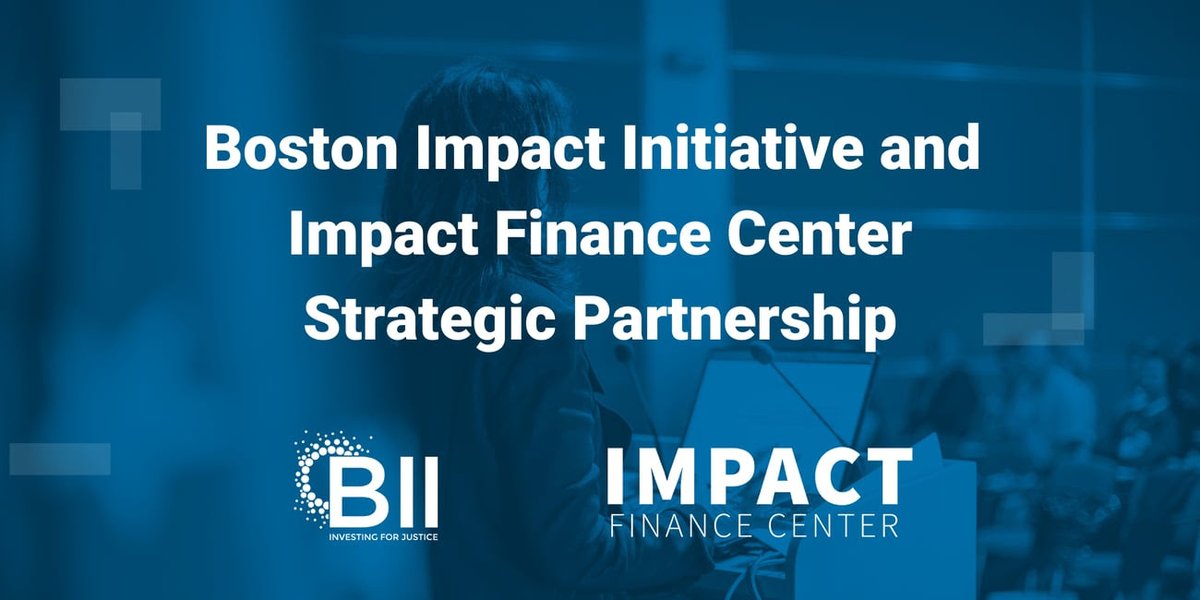 Boston Impact Initiative and Impact Finance Center Strategic Partnership

BII
INVESTING FOR JUSTICE

IMPACT
FINANCE CENTER